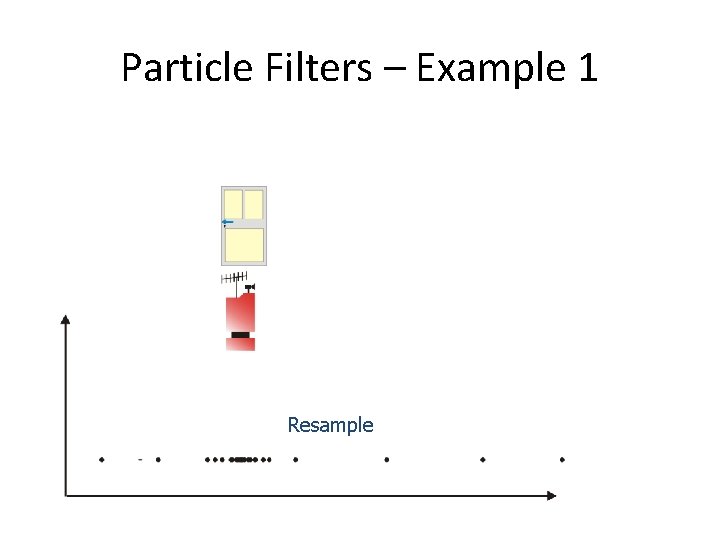 Particle Filters – Example 1

Resample